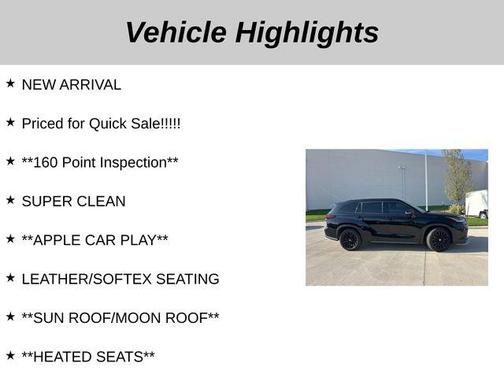 Vehicle Highlights

★ NEW ARRIVAL

★ Priced for Quick Sale!!!!!

★ **160 Point Inspection**

★ SUPER CLEAN

★ **APPLE CAR PLAY**

★ LEATHER/SOFTEX SEATING

★ **SUN ROOF/MOON ROOF**

★ **HEATED SEATS**